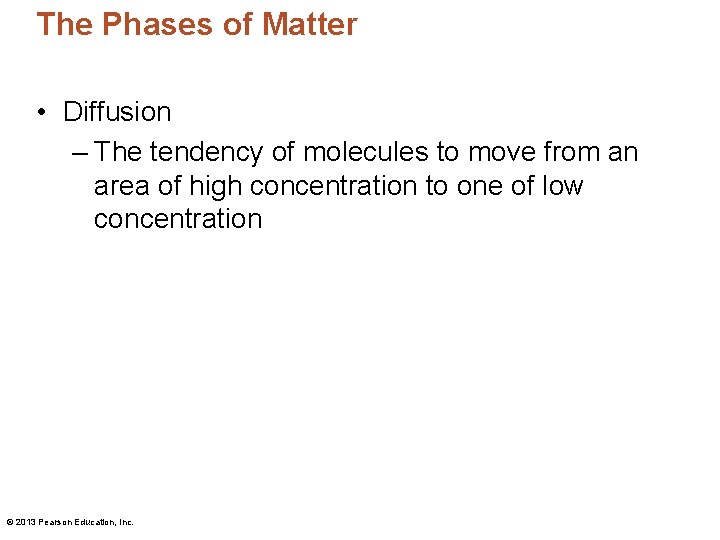 The Phases of Matter

• Diffusion

– The tendency of molecules to move from an area of high concentration to one of low concentration

© 2013 Pearson Education, Inc.